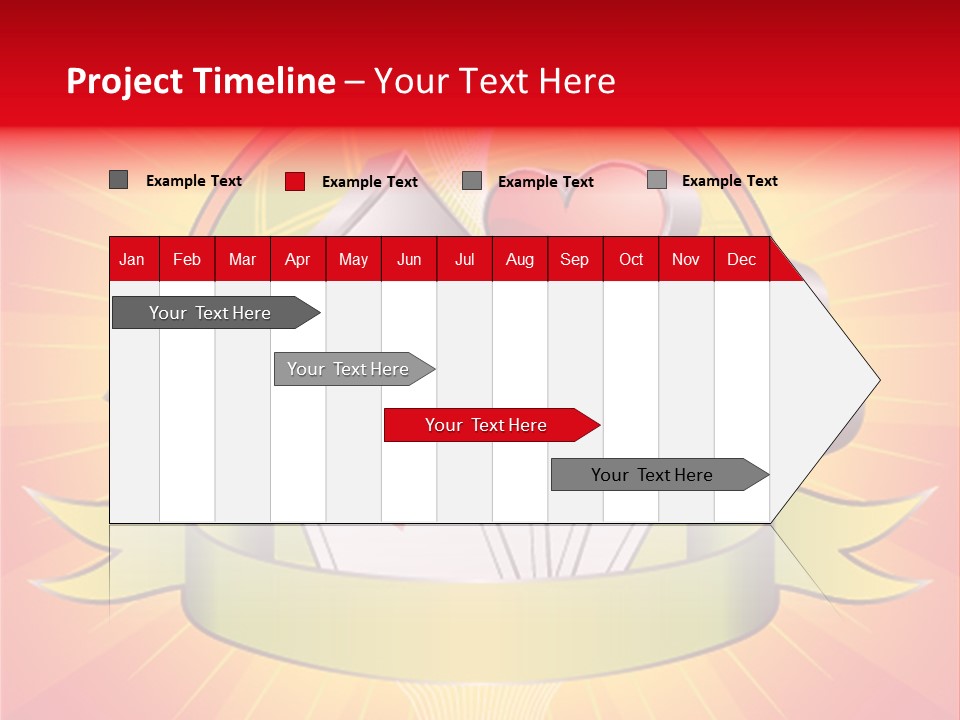 Project Timeline – Your Text Here

Example Text
Example Text
Example Text
Example Text

| Jan | Feb | Mar | Apr | May | Jun | Jul | Aug | Sep | Oct | Nov | Dec |
|---|---|---|---|---|---|---|---|---|---|---|---|

Your Text Here

Your Text Here

Your Text Here

Your Text Here